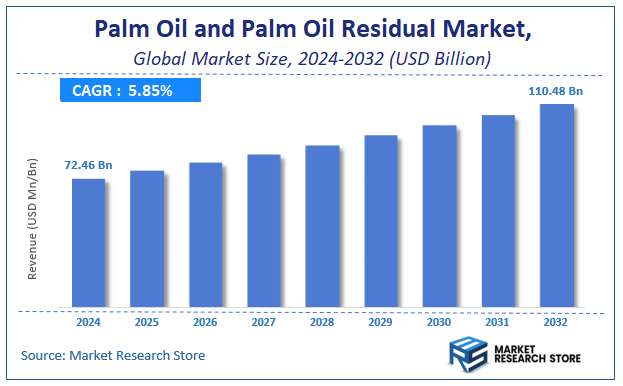 Palm Oil and Palm Oil Residual Market,

Global Market Size, 2024-2032 (USD Billion)

CAGR : 5.85%

110.48 Bn

72.46 Bn

Revenue (USD Mn/Bn)

2024
2025
2026
2027
2028
2029
2030
2031
2032

Source: Market Research Store

MARKET RESEARCH STORE